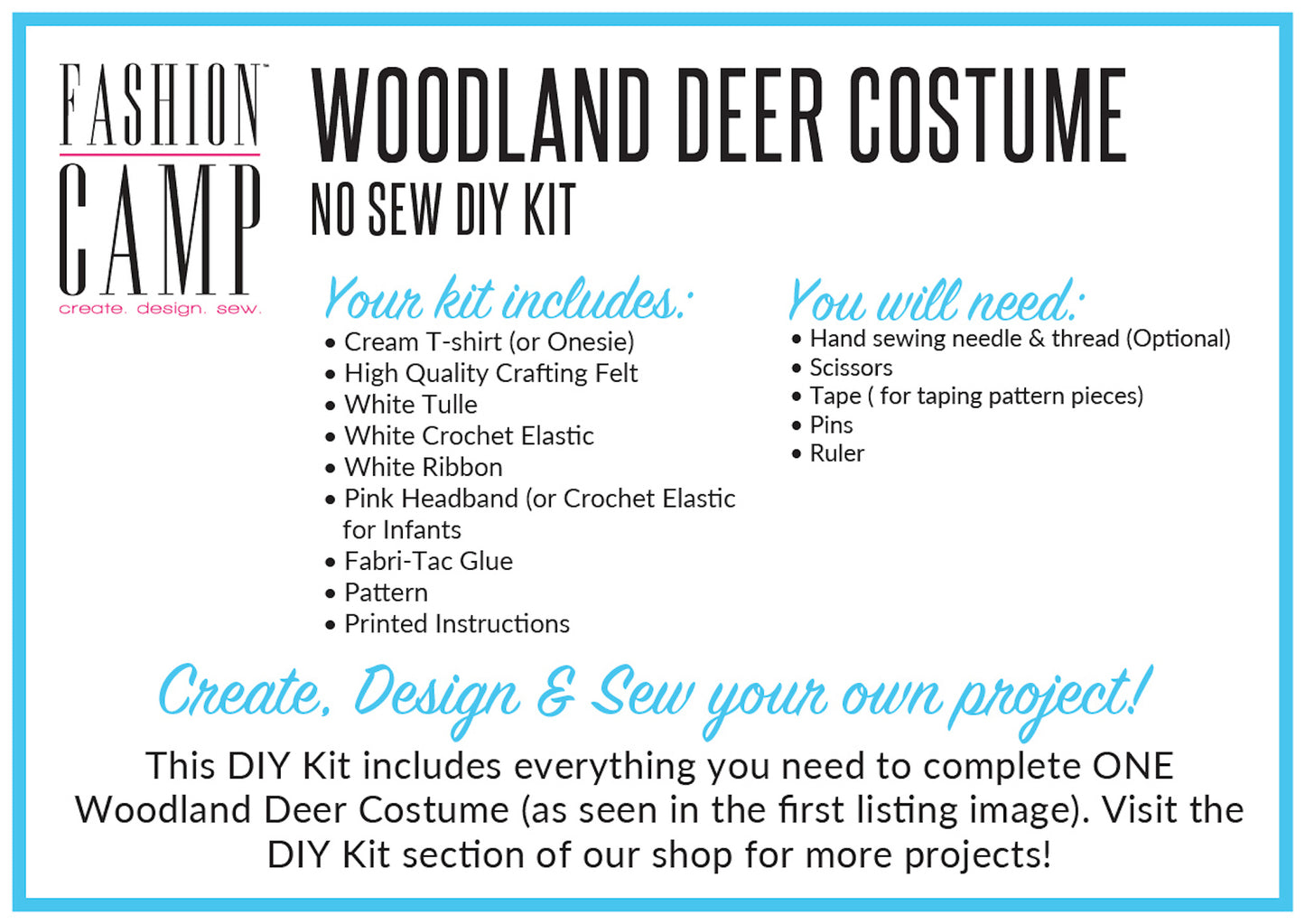 FASHION™
CAMP
create. design. sew.

WOODLAND DEER COSTUME
NO SEW DIY KIT

Your kit includes:
• Cream T-shirt (or Onesie)
• High Quality Crafting Felt
• White Tulle
• White Crochet Elastic
• White Ribbon
• Pink Headband (or Crochet Elastic for Infants
• Fabri-Tac Glue
• Pattern
• Printed Instructions

You will need:
• Hand sewing needle & thread (Optional)
• Scissors
• Tape ( for taping pattern pieces)
• Pins
• Ruler

Create, Design & Sew your own project!

This DIY Kit includes everything you need to complete ONE Woodland Deer Costume (as seen in the first listing image). Visit the DIY Kit section of our shop for more projects!